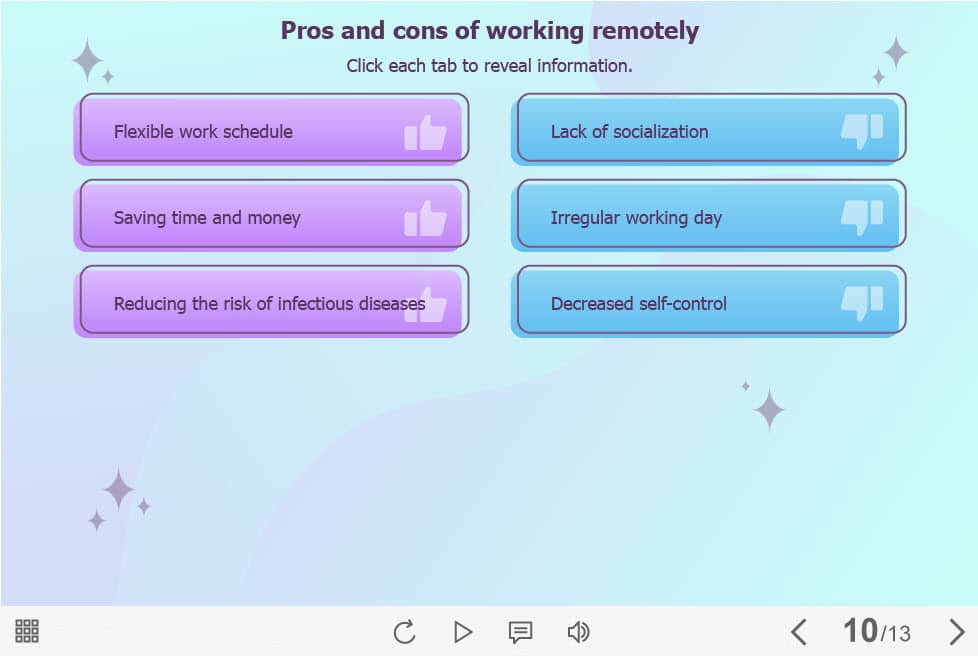 Pros and cons of working remotely

Click each tab to reveal information.

Flexible work schedule

Saving time and money

Reducing the risk of infectious diseases

Lack of socialization

Irregular working day

Decreased self-control

10/13